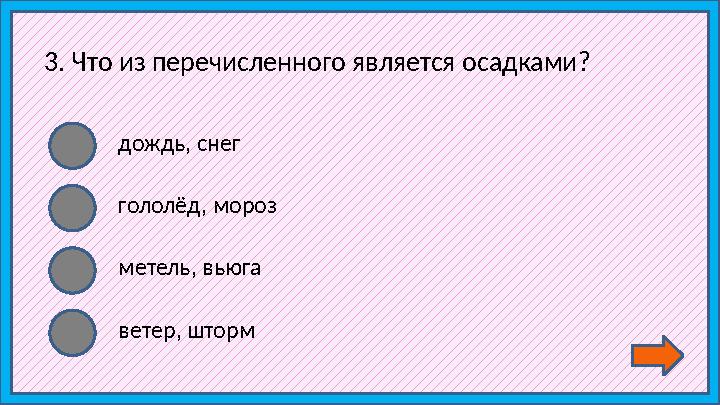 3. Что из перечисленного является осадками?

дождь, снег

гололёд, мороз

метель, вьюга

ветер, шторм